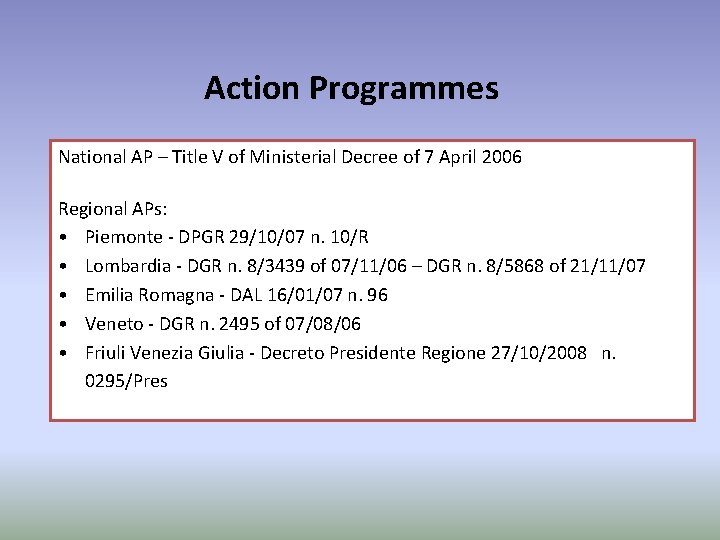 Action Programmes

National AP – Title V of Ministerial Decree of 7 April 2006

Regional APs:
• Piemonte - DPGR 29/10/07 n. 10/R
• Lombardia - DGR n. 8/3439 of 07/11/06 – DGR n. 8/5868 of 21/11/07
• Emilia Romagna - DAL 16/01/07 n. 96
• Veneto - DGR n. 2495 of 07/08/06
• Friuli Venezia Giulia - Decreto Presidente Regione 27/10/2008 n. 0295/Pres